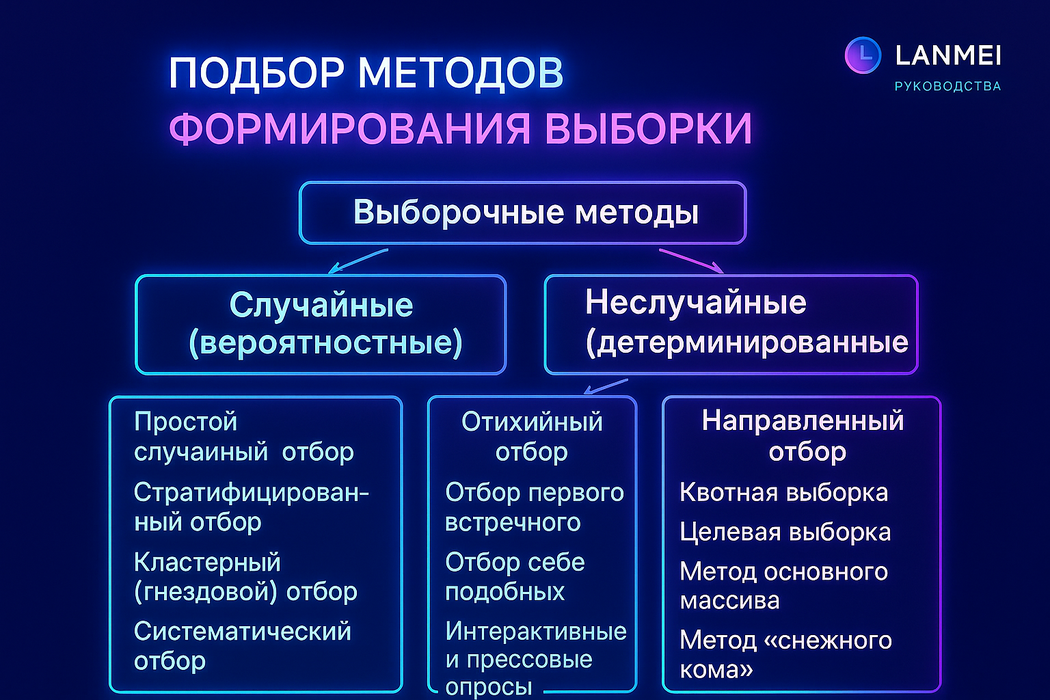 ПОДБОР МЕТОДОВ
ФОРМИРОВАНИЯ ВЫБОРКИ

LANMEI
РУКОВОДСТВА

Выборочные методы

Случайные (вероятностные)

Неслучайные (детерминированные

Простой случаиный отбор

Стратифицированный отбор

Кластерный (гнездовой) отбор

Систематический отбор

Отихийный отбор

Отбор первого встречного

Отбор себе подобных

Интерактивные и прессовые опросы

Направленный отбор

Квотная выборка

Целевая выборка

Метод основного массива

Метод «снежного кома»